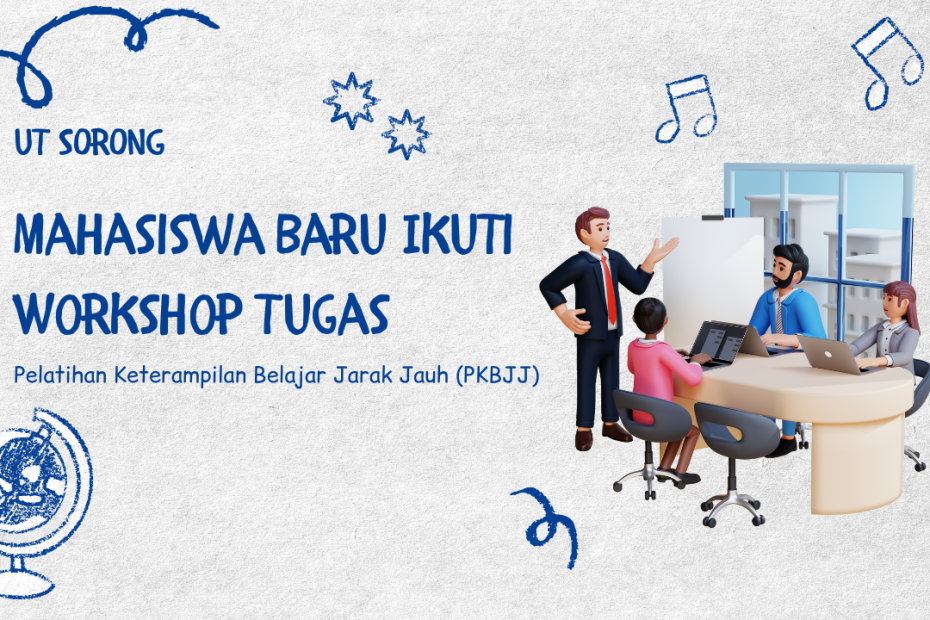 UT SORONG

MAHASISWA BARU IKUTI WORKSHOP TUGAS

Pelatihan Keterampilan Belajar Jarak Jauh (PKBJJ)